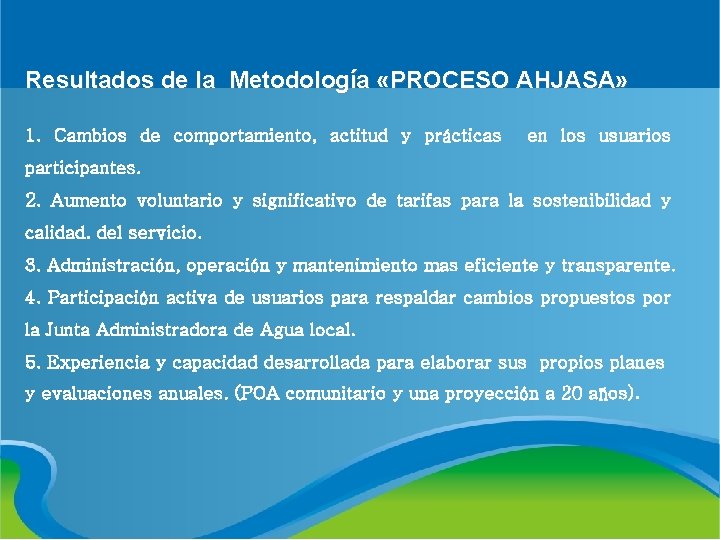 Resultados de la Metodología «PROCESO AHJASA»

1. Cambios de comportamiento, actitud y prácticas en los usuarios participantes.
2. Aumento voluntario y significativo de tarifas para la sostenibilidad y calidad. del servicio.
3. Administración, operación y mantenimiento mas eficiente y transparente.
4. Participación activa de usuarios para respaldar cambios propuestos por la Junta Administradora de Agua local.
5. Experiencia y capacidad desarrollada para elaborar sus propios planes y evaluaciones anuales. (POA comunitario y una proyección a 20 años).